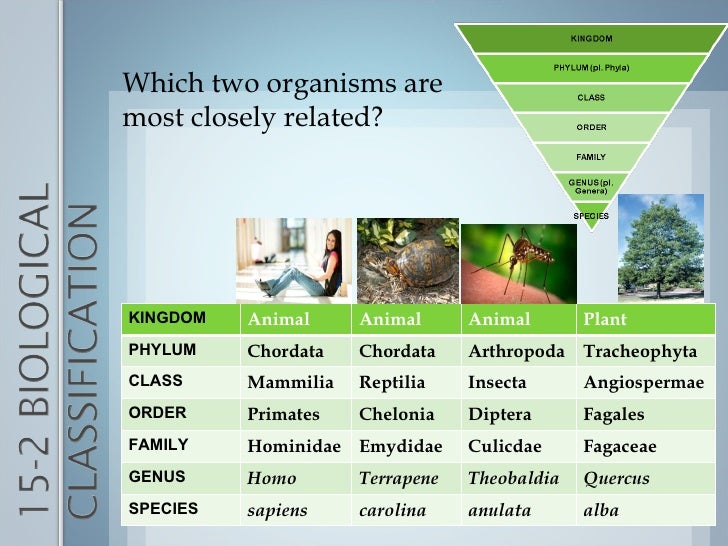 15-2 BIOLOGICAL CLASSIFICATION

Which two organisms are most closely related?

KINGDOM
PHYLUM (pl. Phyla)
CLASS
ORDER
FAMILY
GENUS (pl. Genera)
SPECIES

| KINGDOM | Animal | Animal | Animal | Plant |
|---|---|---|---|---|
| PHYLUM | Chordata | Chordata | Arthropoda | Tracheophyta |
| CLASS | Mammilia | Reptilia | Insecta | Angiospermae |
| ORDER | Primates | Chelonia | Diptera | Fagales |
| FAMILY | Hominidae | Emydidae | Culicdae | Fagaceae |
| GENUS | Homo | Terrapene | Theobaldia | Quercus |
| SPECIES | sapiens | carolina | anulata | alba |